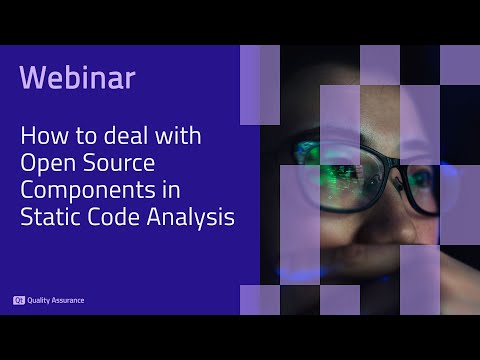 Webinar

How to deal with Open Source Components in Static Code Analysis

Qt Quality Assurance